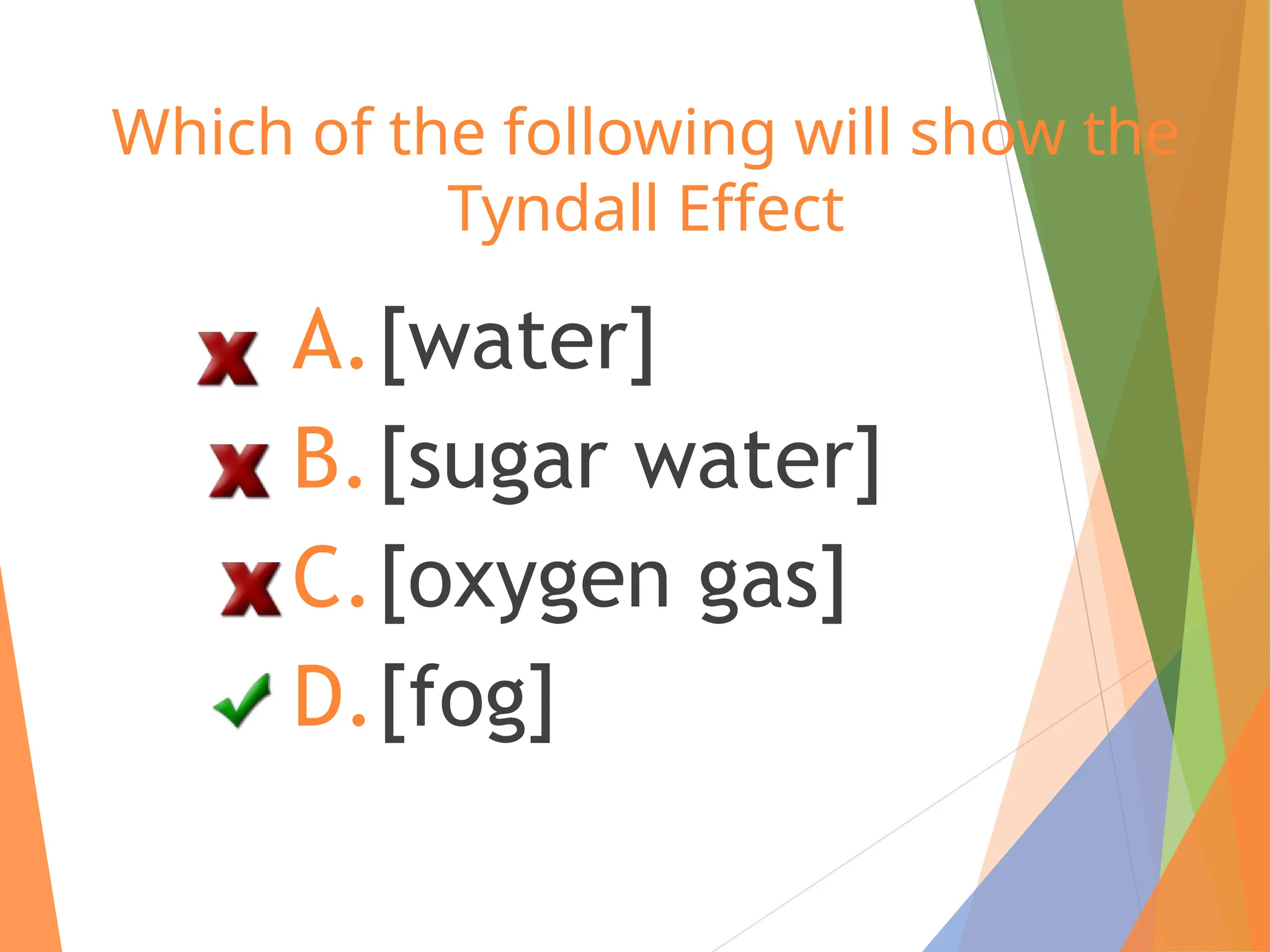 Which of the following will show the Tyndall Effect

A. [water]
B. [sugar water]
C. [oxygen gas]
D. [fog]